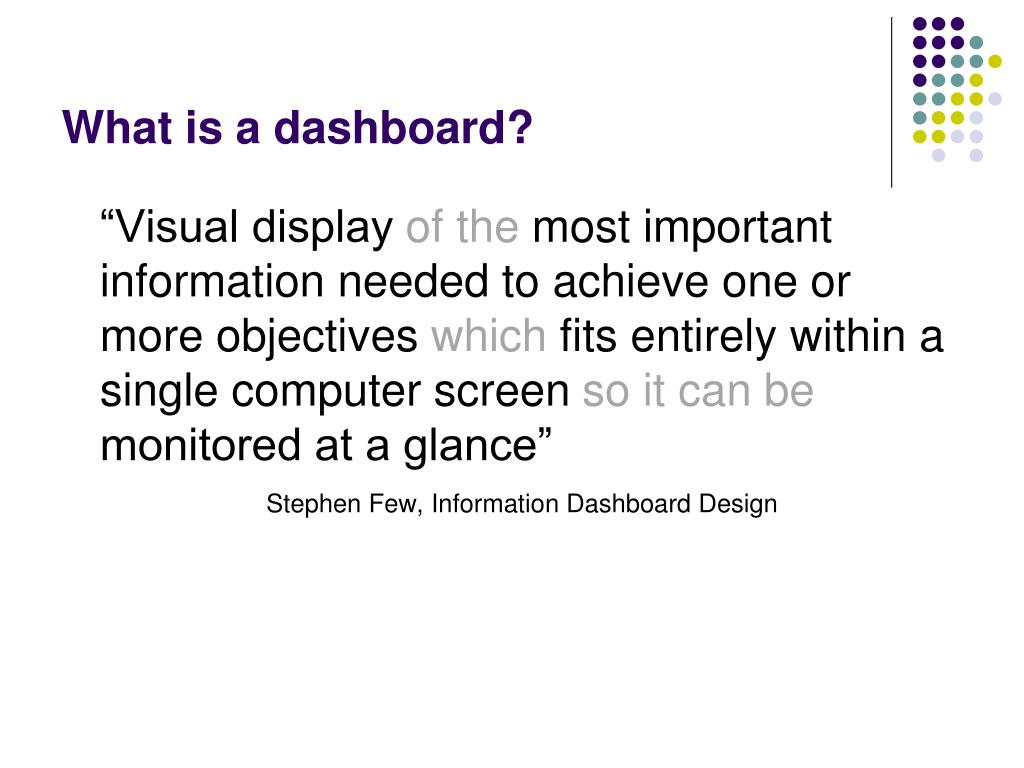 What is a dashboard?

“Visual display of the most important information needed to achieve one or more objectives which fits entirely within a single computer screen so it can be monitored at a glance”

Stephen Few, Information Dashboard Design